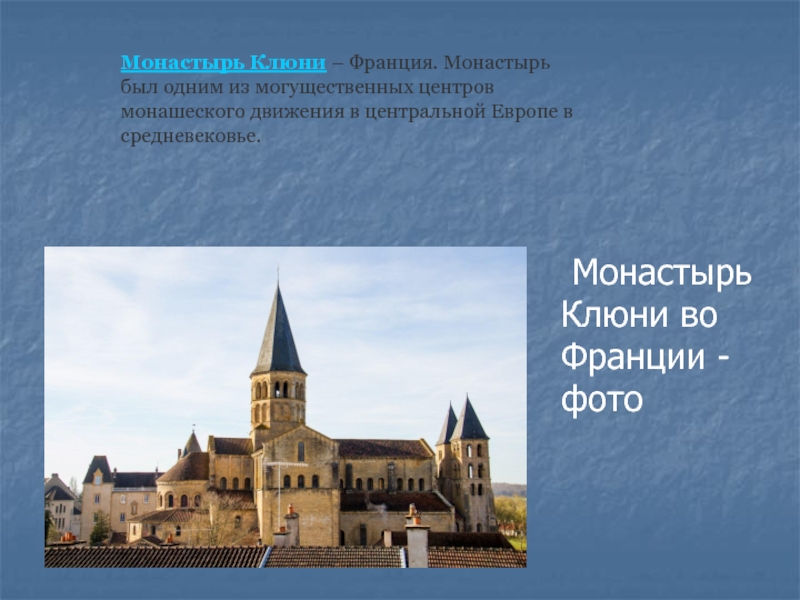 Монастырь Клюни – Франция. Монастырь был одним из могущественных центров монашеского движения в центральной Европе в средневековье.

Монастырь Клюни во Франции - фото